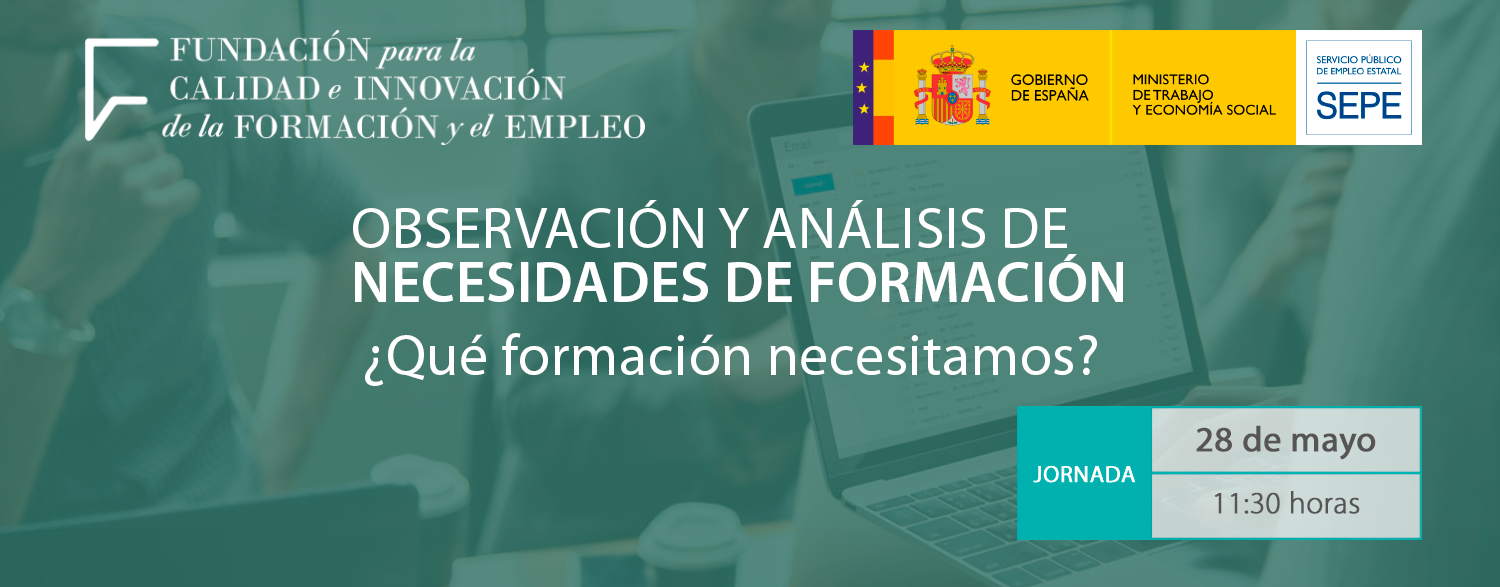 FUNDACIÓN para la
CALIDAD e INNOVACIÓN
de la FORMACIÓN y el EMPLEO

GOBIERNO
DE ESPAÑA

MINISTERIO
DE TRABAJO
Y ECONOMÍA SOCIAL

SERVICIO PÚBLICO
DE EMPLEO ESTATAL
SEPE

OBSERVACIÓN Y ANÁLISIS DE
NECESIDADES DE FORMACIÓN

¿Qué formación necesitamos?

JORNADA

28 de mayo

11:30 horas